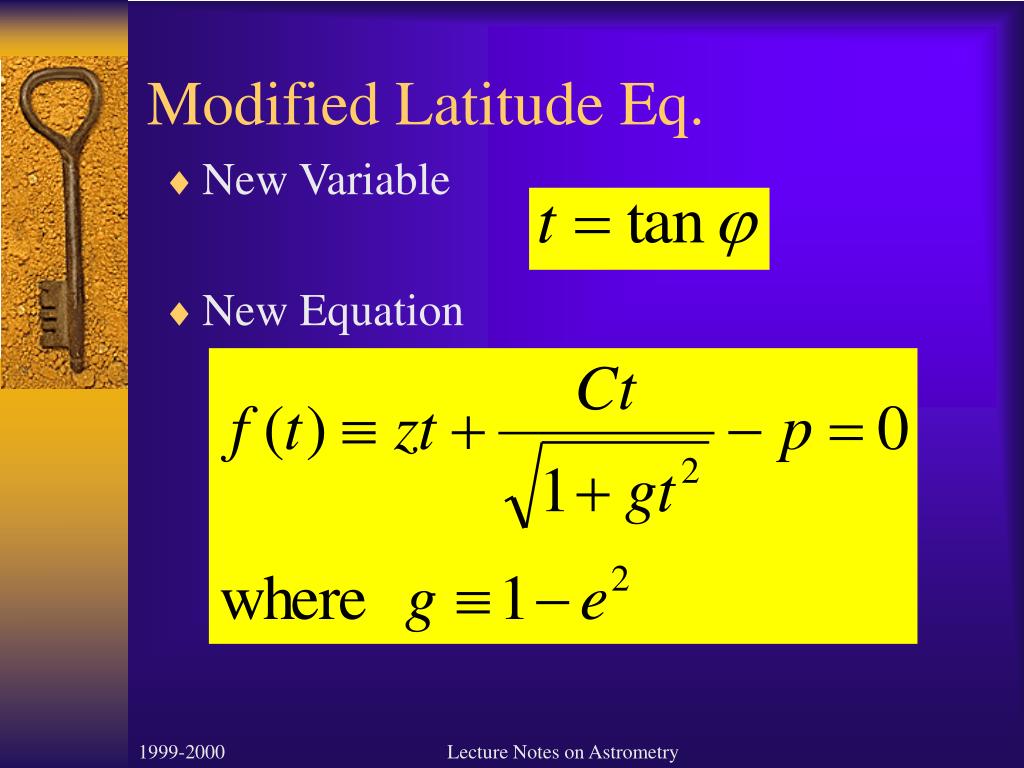 Modified Latitude Eq.

♦ New Variable

$t = \tan \varphi$

♦ New Equation

$f(t) \equiv zt + \frac{Ct}{\sqrt{1+gt^2}} - p = 0$

where $g \equiv 1 - e^2$

1999-2000

Lecture Notes on Astrometry